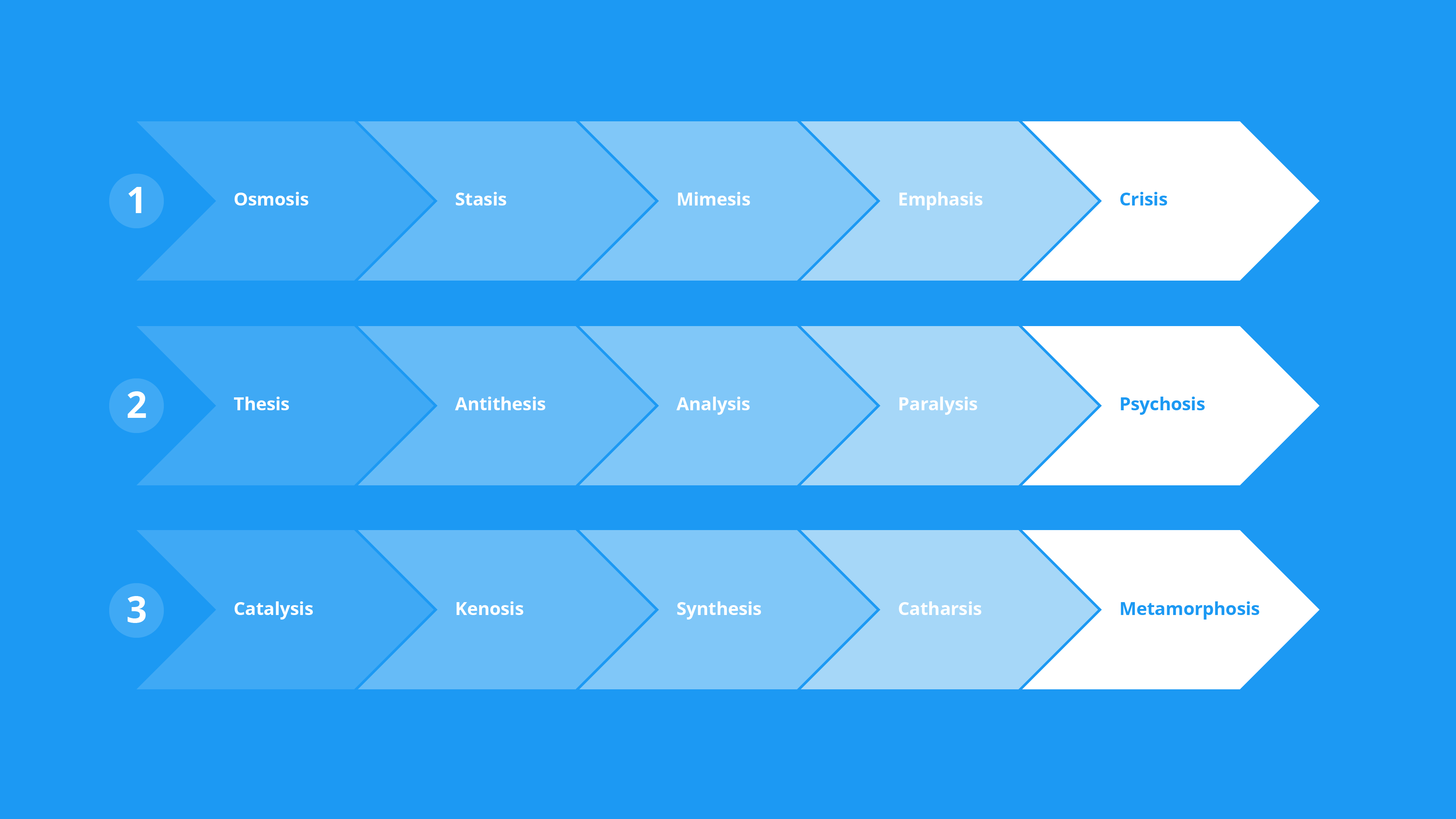 1 Osmosis Stasis Mimesis Emphasis Crisis

2 Thesis Antithesis Analysis Paralysis Psychosis

3 Catalysis Kenosis Synthesis Catharsis Metamorphosis